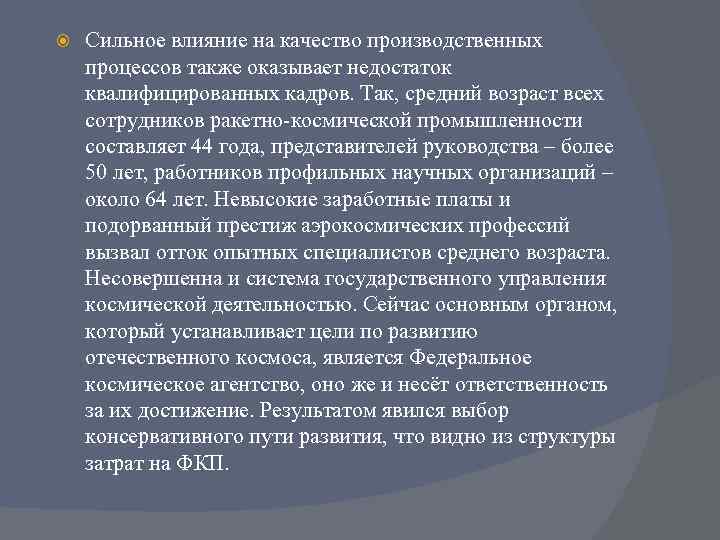 Сильное влияние на качество производственных процессов также оказывает недостаток квалифицированных кадров. Так, средний возраст всех сотрудников ракетно-космической промышленности составляет 44 года, представителей руководства – более 50 лет, работников профильных научных организаций – около 64 лет. Невысокие заработные платы и подорванный престиж аэрокосмических профессий вызвал отток опытных специалистов среднего возраста. Несовершенна и система государственного управления космической деятельностью. Сейчас основным органом, который устанавливает цели по развитию отечественного космоса, является Федеральное космическое агентство, оно же и несёт ответственность за их достижение. Результатом явился выбор консервативного пути развития, что видно из структуры затрат на ФКП.